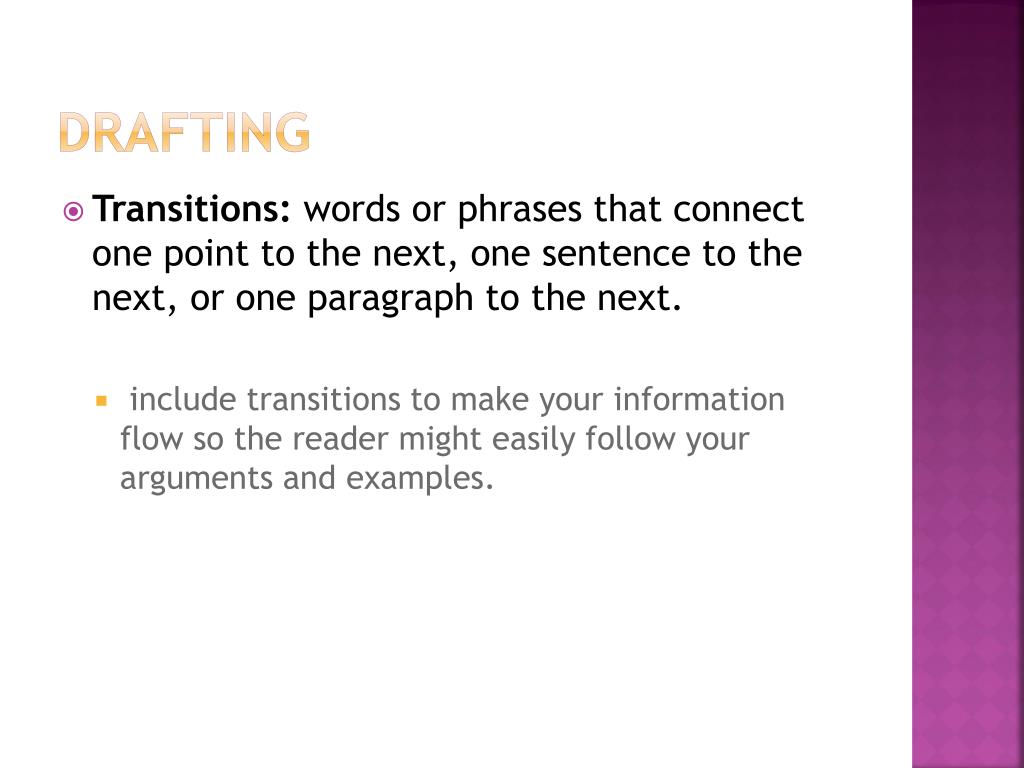 DRAFTING

Transitions: words or phrases that connect one point to the next, one sentence to the next, or one paragraph to the next.

include transitions to make your information flow so the reader might easily follow your arguments and examples.